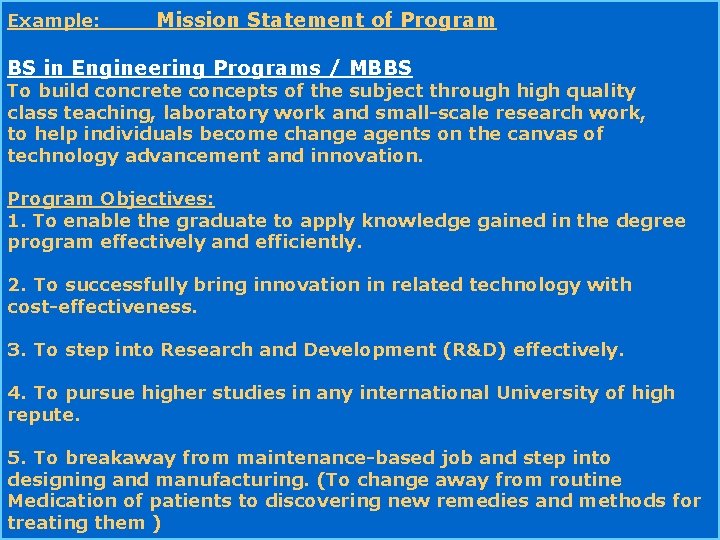 Example: Mission Statement of Program

BS in Engineering Programs / MBBS
To build concrete concepts of the subject through high quality class teaching, laboratory work and small-scale research work, to help individuals become change agents on the canvas of technology advancement and innovation.

Program Objectives:
1. To enable the graduate to apply knowledge gained in the degree program effectively and efficiently.

2. To successfully bring innovation in related technology with cost-effectiveness.

3. To step into Research and Development (R&D) effectively.

4. To pursue higher studies in any international University of high repute.

5. To breakaway from maintenance-based job and step into designing and manufacturing. (To change away from routine Medication of patients to discovering new remedies and methods for treating them )